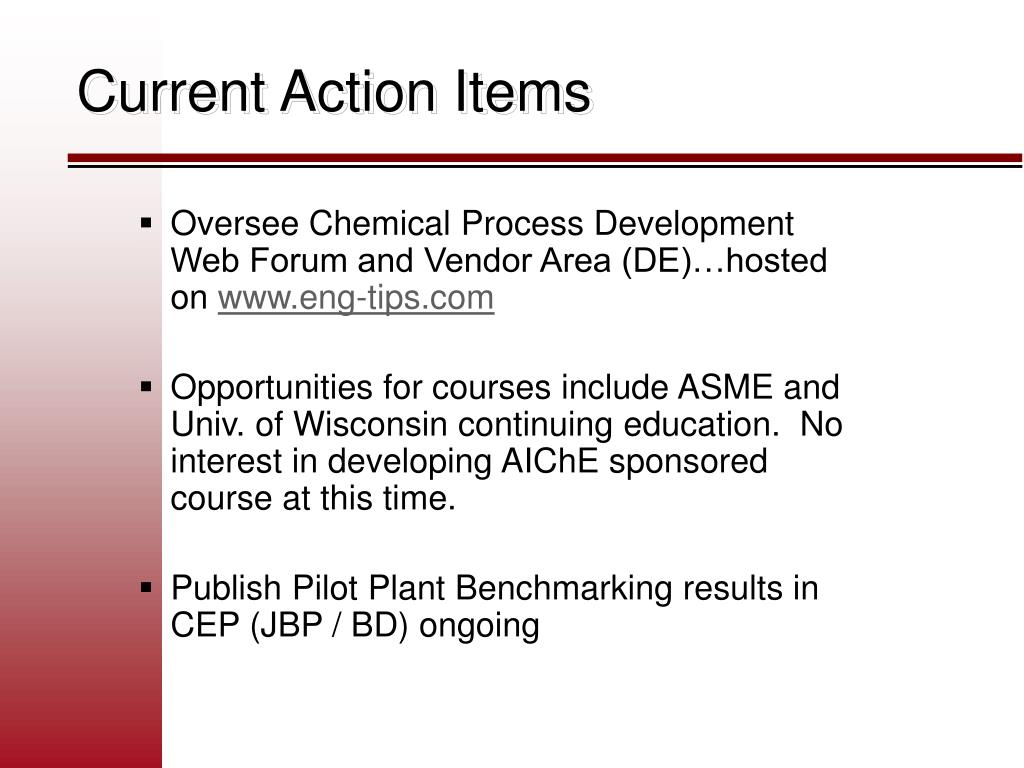 Current Action Items

▪ Oversee Chemical Process Development Web Forum and Vendor Area (DE)…hosted on www.eng-tips.com

▪ Opportunities for courses include ASME and Univ. of Wisconsin continuing education. No interest in developing AIChE sponsored course at this time.

▪ Publish Pilot Plant Benchmarking results in CEP (JBP / BD) ongoing